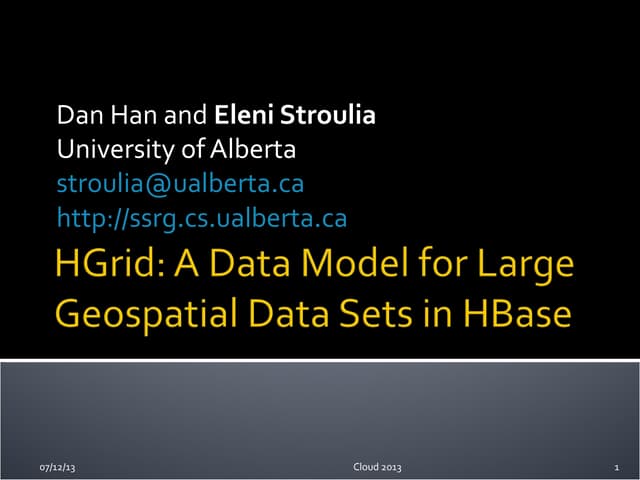 Dan Han and Eleni Stroulia
University of Alberta
stroulia@ualberta.ca
http://ssrg.cs.ualberta.ca

HGrid: A Data Model for Large Geospatial Data Sets in HBase

07/12/13

Cloud 2013

1